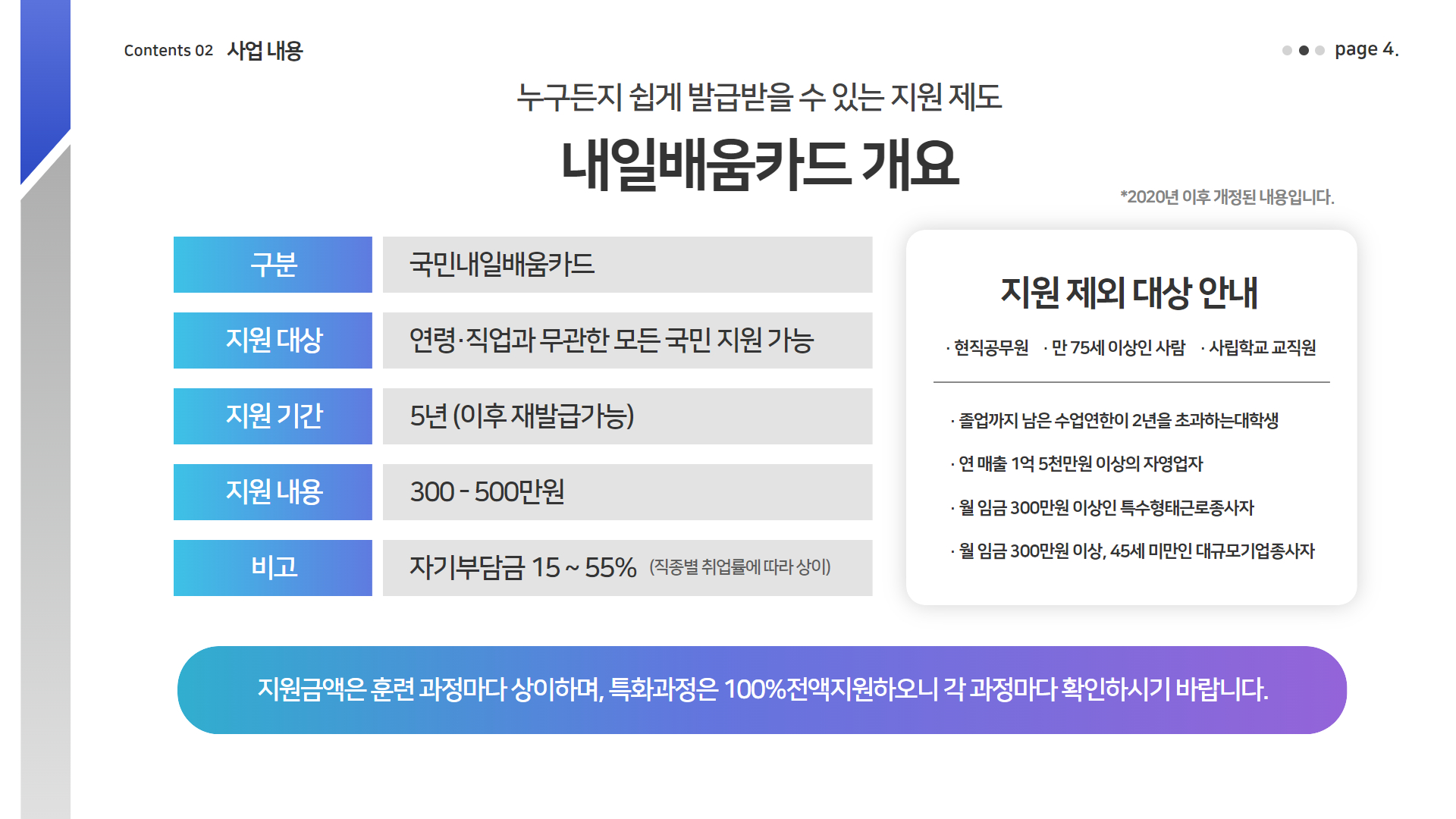 Contents 02 사업 내용

page 4.

누구든지 쉽게 발급받을 수 있는 지원 제도

내일배움카드 개요

*2020년 이후 개정된 내용입니다.

| 구분 | 국민내일배움카드 |
|---|---|
| 지원 대상 | 연령·직업과 무관한 모든 국민 지원 가능 |
| 지원 기간 | 5년 (이후 재발급가능) |
| 지원 내용 | 300 - 500만원 |
| 비고 | 자기부담금 15 ~ 55% (직종별 취업률에 따라 상이) |

지원 제외 대상 안내

· 현직공무원 · 만 75세 이상인 사람 · 사립학교 교직원

· 졸업까지 남은 수업연한이 2년을 초과하는대학생

· 연 매출 1억 5천만원 이상의 자영업자

· 월 임금 300만원 이상인 특수형태근로종사자

· 월 임금 300만원 이상, 45세 미만인 대규모기업종사자

지원금액은 훈련 과정마다 상이하며, 특화과정은 100%전액지원하오니 각 과정마다 확인하시기 바랍니다.